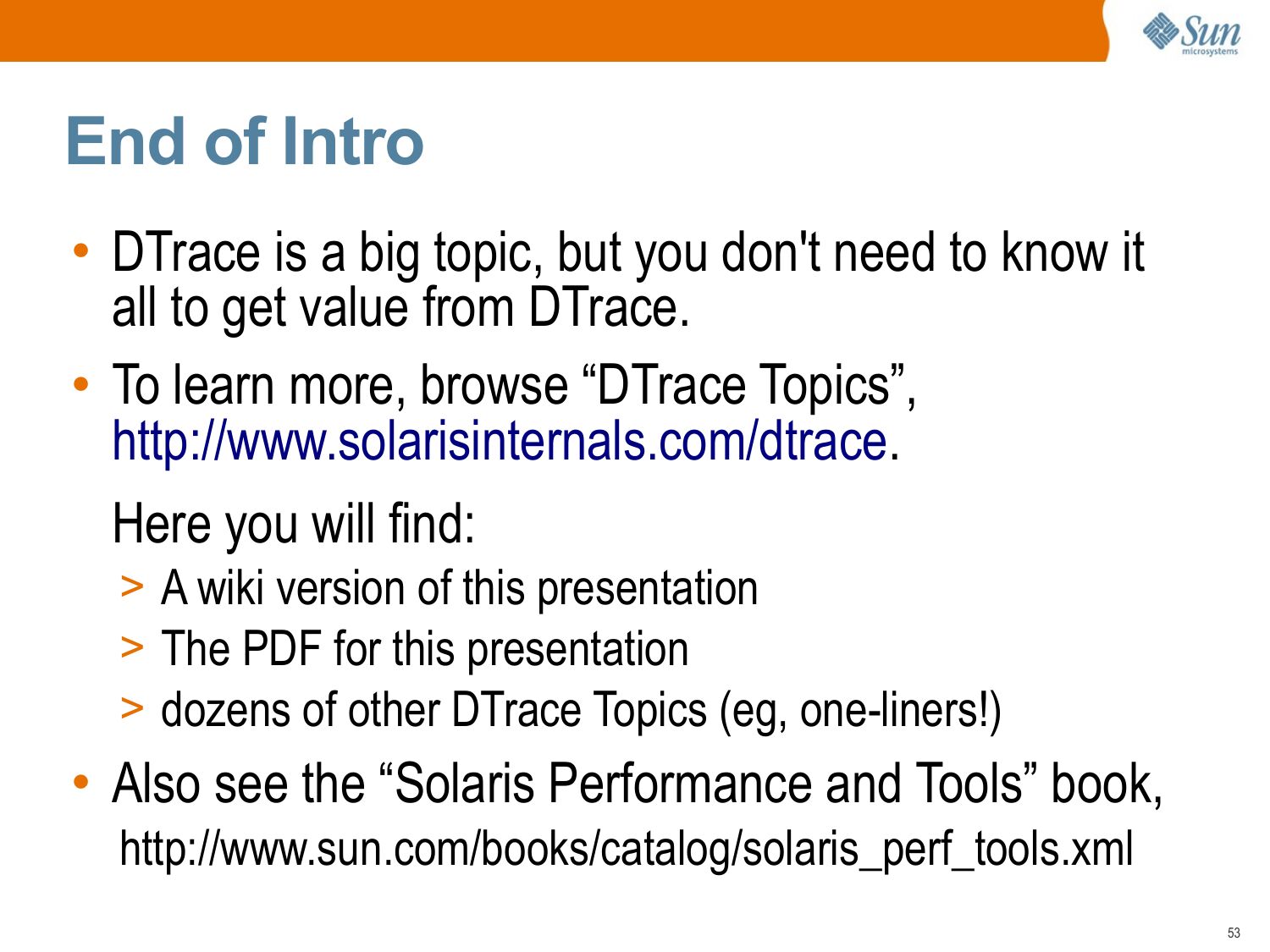 Sun microsystems

End of Intro

• DTrace is a big topic, but you don't need to know it all to get value from DTrace.

• To learn more, browse “DTrace Topics”, http://www.solarisinternals.com/dtrace.

Here you will find:

> A wiki version of this presentation

> The PDF for this presentation

> dozens of other DTrace Topics (eg, one-liners!)

• Also see the “Solaris Performance and Tools” book, http://www.sun.com/books/catalog/solaris_perf_tools.xml

53